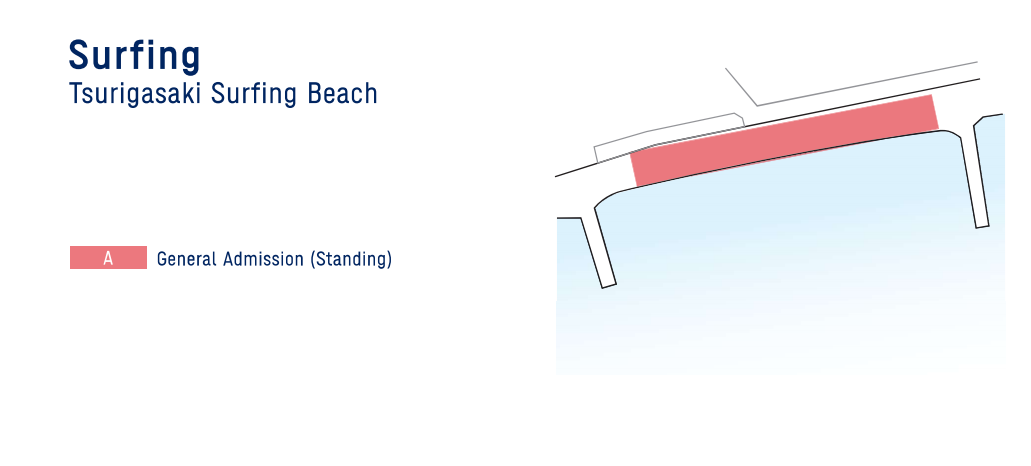 Surfing
Tsurigasaki Surfing Beach

A General Admission (Standing)